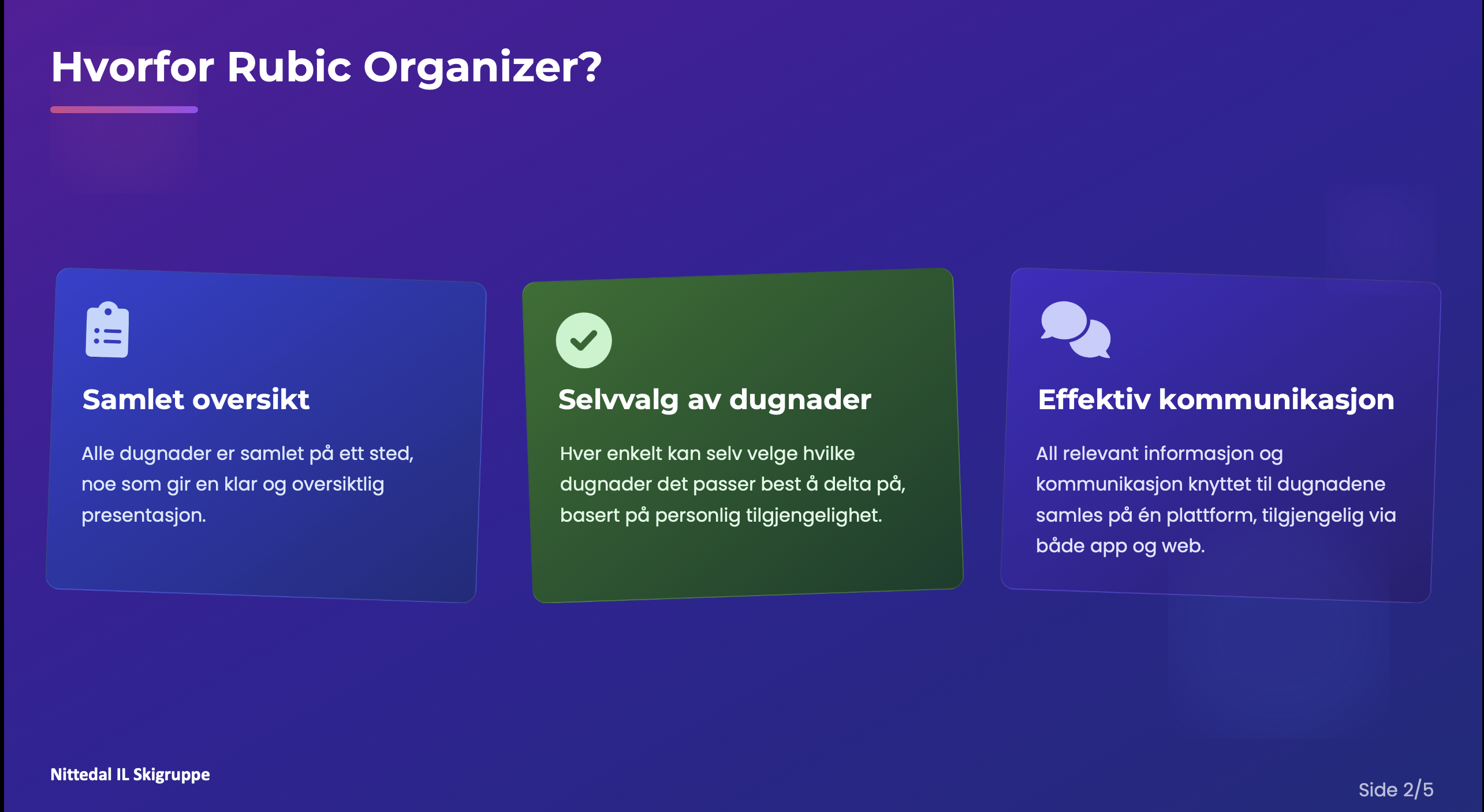 Hvorfor Rubic Organizer?

Samlet oversikt

Alle dugnader er samlet på ett sted, noe som gir en klar og oversiktlig presentasjon.

Selvvalg av dugnader

Hver enkelt kan selv velge hvilke dugnader det passer best å delta på, basert på personlig tilgjengelighet.

Effektiv kommunikasjon

All relevant informasjon og kommunikasjon knyttet til dugnadene samles på én plattform, tilgjengelig via både app og web.

Nittedal IL Skigruppe

Side 2/5